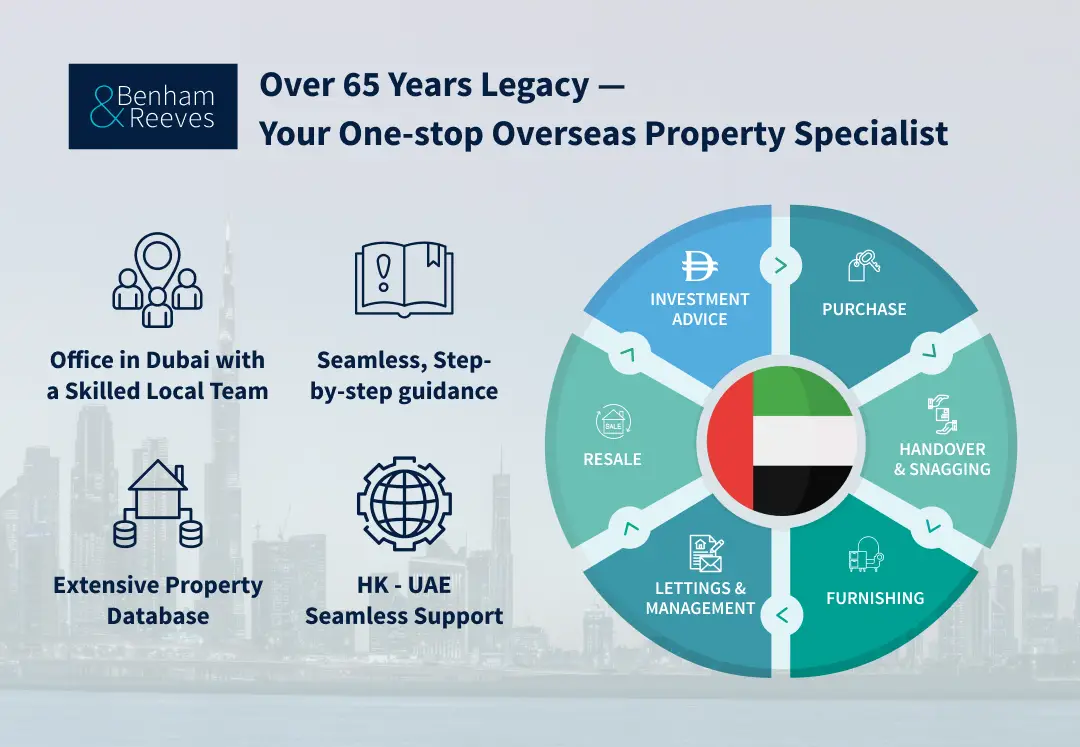 Benham & Reeves

Over 65 Years Legacy —
Your One-stop Overseas Property Specialist

Office in Dubai with a Skilled Local Team

Seamless, Step-by-step guidance

Extensive Property Database

HK - UAE Seamless Support

INVESTMENT ADVICE

PURCHASE

HANDOVER & SNAGGING

FURNISHING

LETTINGS & MANAGEMENT

RESALE

SALE